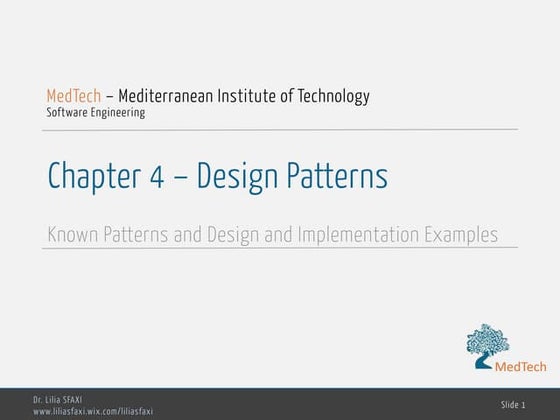 MedTech – Mediterranean Institute of Technology
Software Engineering

Chapter 4 – Design Patterns

Known Patterns and Design and Implementation Examples

MedTech

Dr. Lilia SFAXI
www.liliasfaxi.wix.com/liliasfaxi

Slide 1